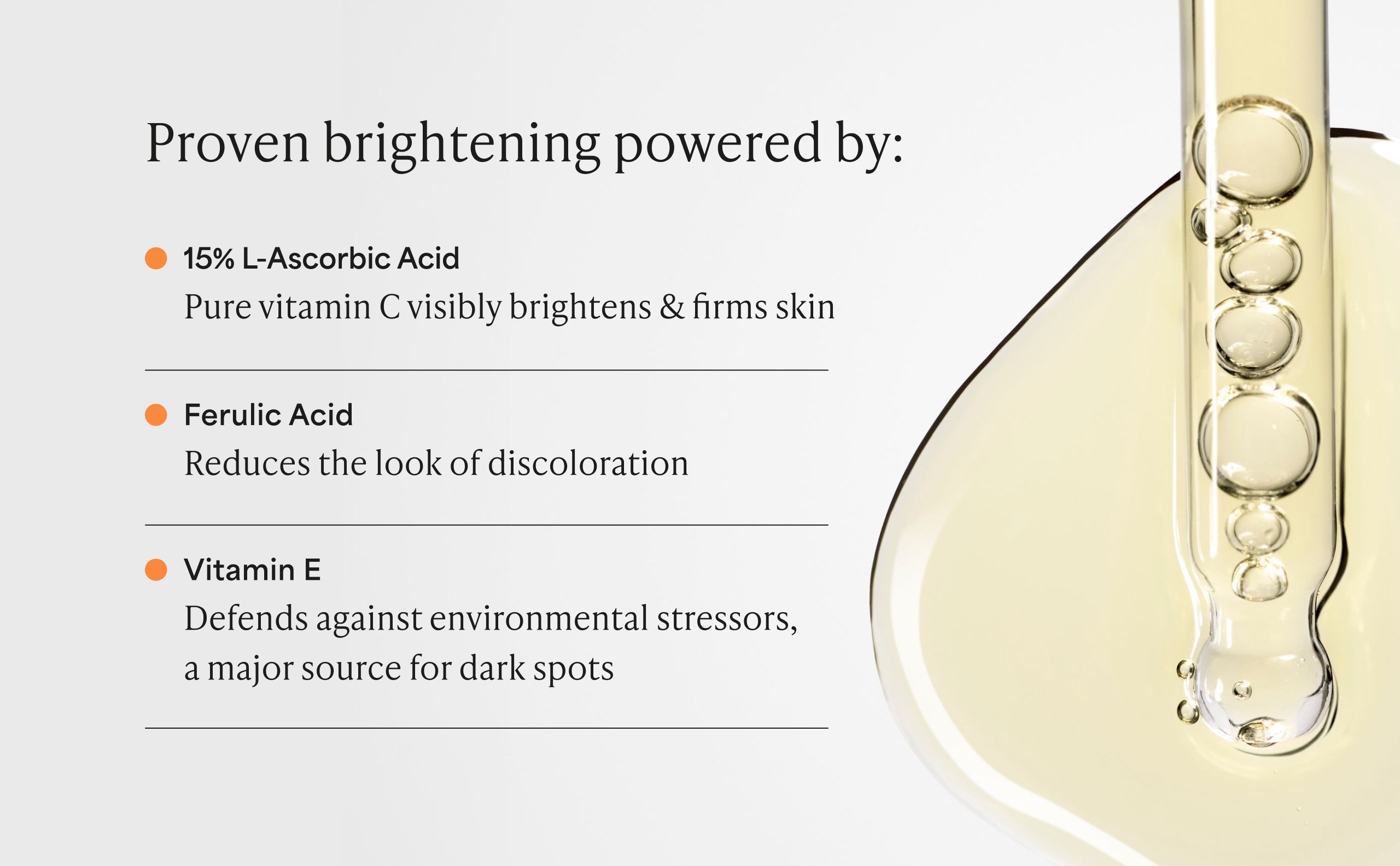 Proven brightening powered by:

15% L-Ascorbic Acid
Pure vitamin C visibly brightens & firms skin

Ferulic Acid
Reduces the look of discoloration

Vitamin E
Defends against environmental stressors, a major source for dark spots